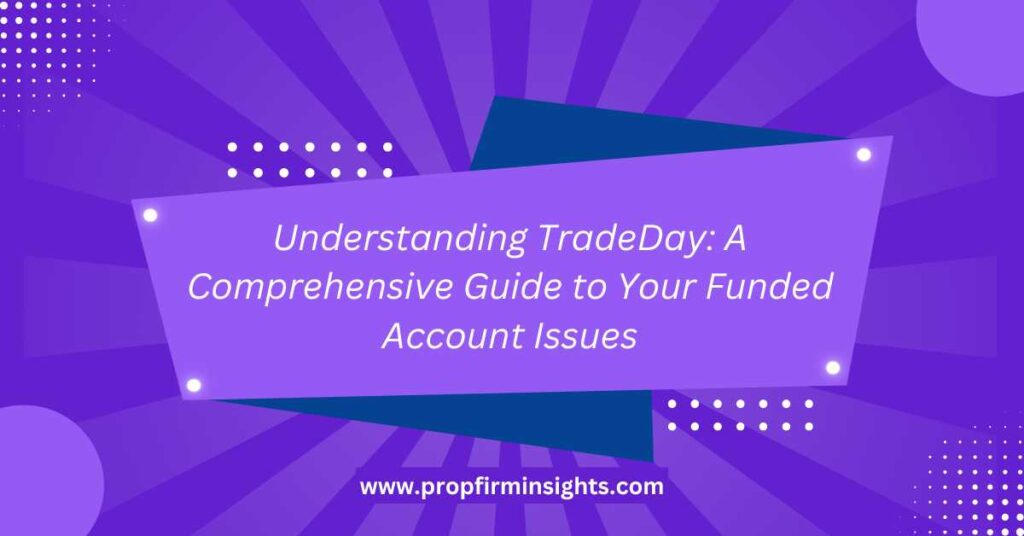 Understanding TradeDay: A Comprehensive Guide to Your Funded Account Issues

www.propfirminsights.com